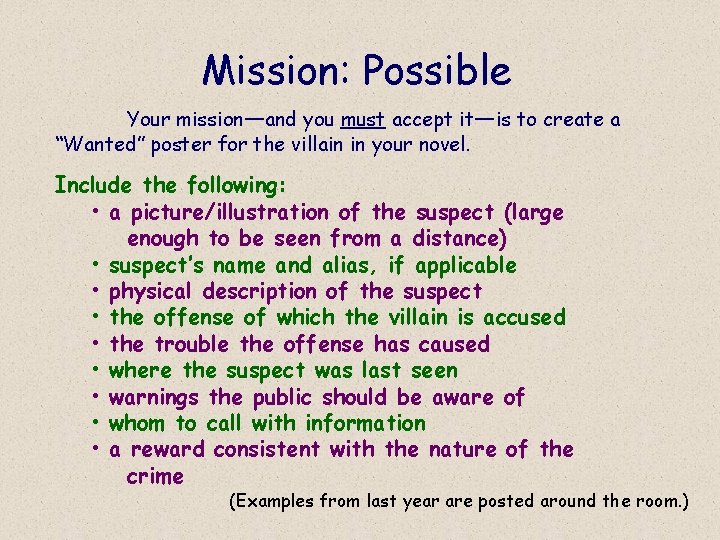 Mission: Possible

Your mission—and you must accept it—is to create a "Wanted" poster for the villain in your novel.

Include the following:
• a picture/illustration of the suspect (large enough to be seen from a distance)
• suspect's name and alias, if applicable
• physical description of the suspect
• the offense of which the villain is accused
• the trouble the offense has caused
• where the suspect was last seen
• warnings the public should be aware of
• whom to call with information
• a reward consistent with the nature of the crime

(Examples from last year are posted around the room.)